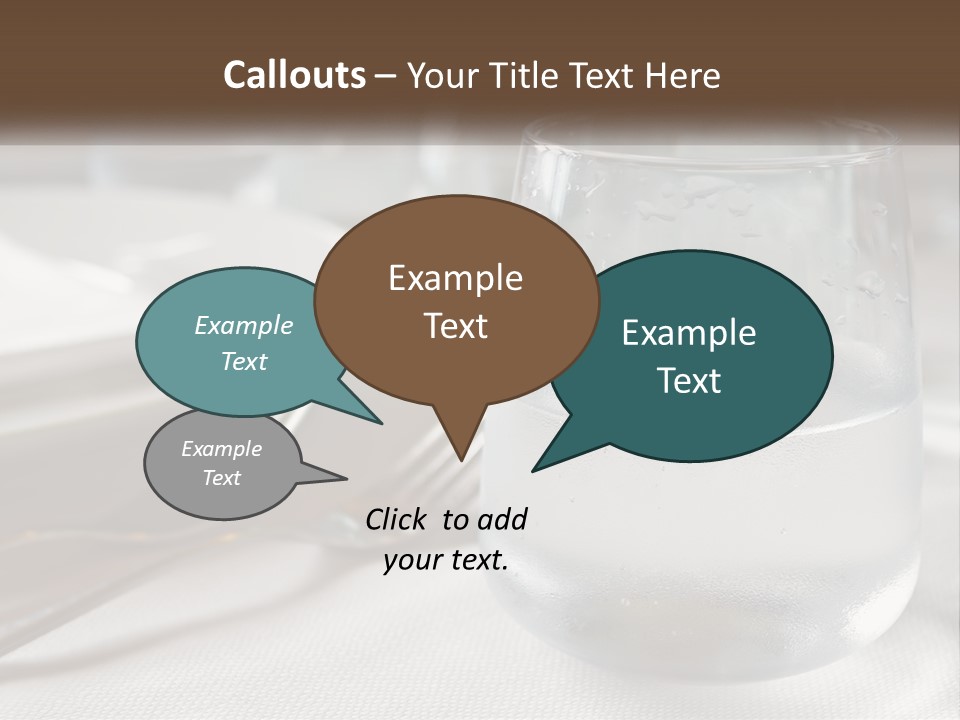 Callouts – Your Title Text Here

Example Text

Example Text

Example Text

Example Text

Click to add your text.